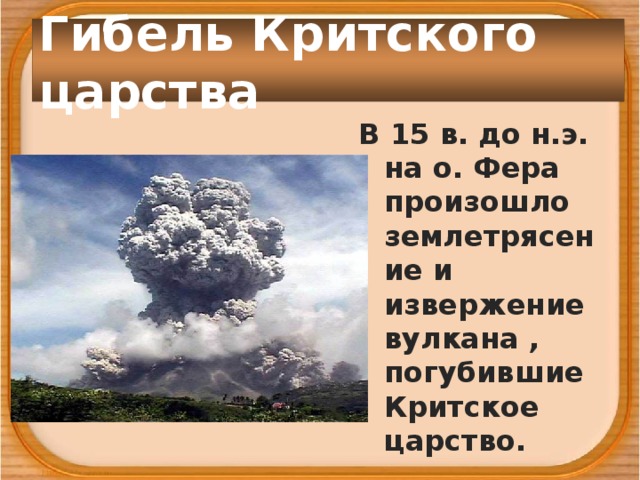 Гибель Критского царства

В 15 в. до н.э. на о. Фера произошло землетрясение и извержение вулкана , погубившие Критское царство.